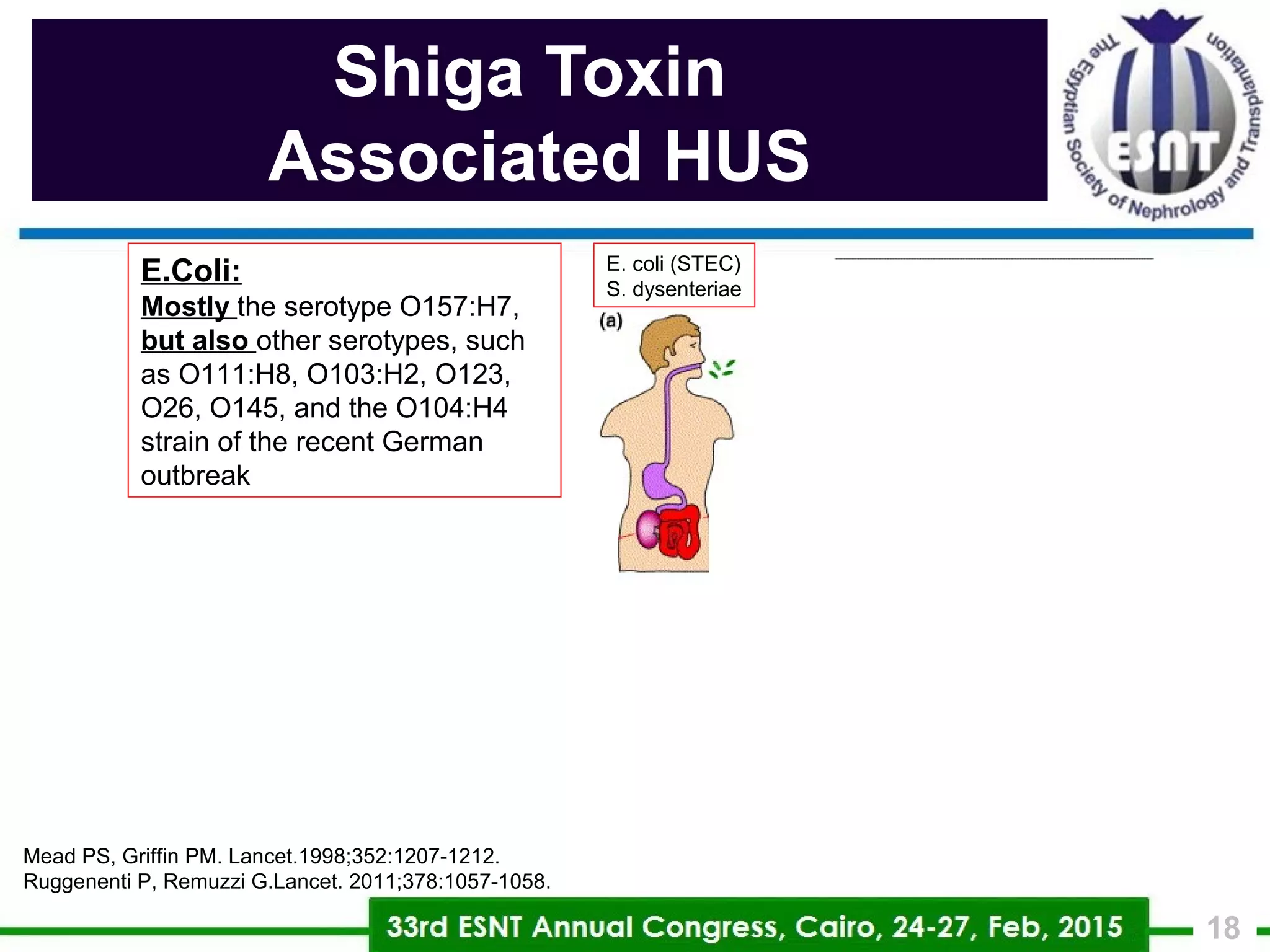 Shiga Toxin Associated HUS

The Egyptian Society of Nephrology and Transplantation
ESNT

E.Coli:
Mostly the serotype O157:H7, but also other serotypes, such as O111:H8, O103:H2, O123, O26, O145, and the O104:H4 strain of the recent German outbreak

E. coli (STEC)
S. dysenteriae

(a)

Mead PS, Griffin PM. Lancet.1998;352:1207-1212.
Ruggenenti P, Remuzzi G.Lancet. 2011;378:1057-1058.

33rd ESNT Annual Congress, Cairo, 24-27, Feb, 2015

18